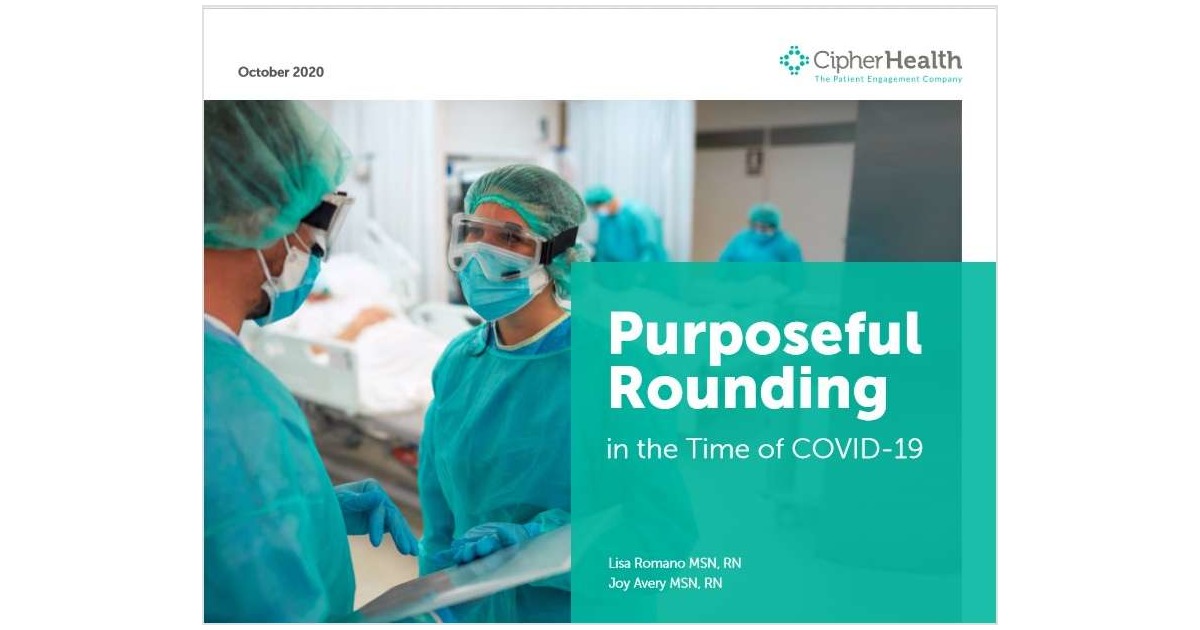 October 2020

CipherHealth
The Patient Engagement Company

Purposeful Rounding
in the Time of COVID-19

Lisa Romano MSN, RN
Joy Avery MSN, RN